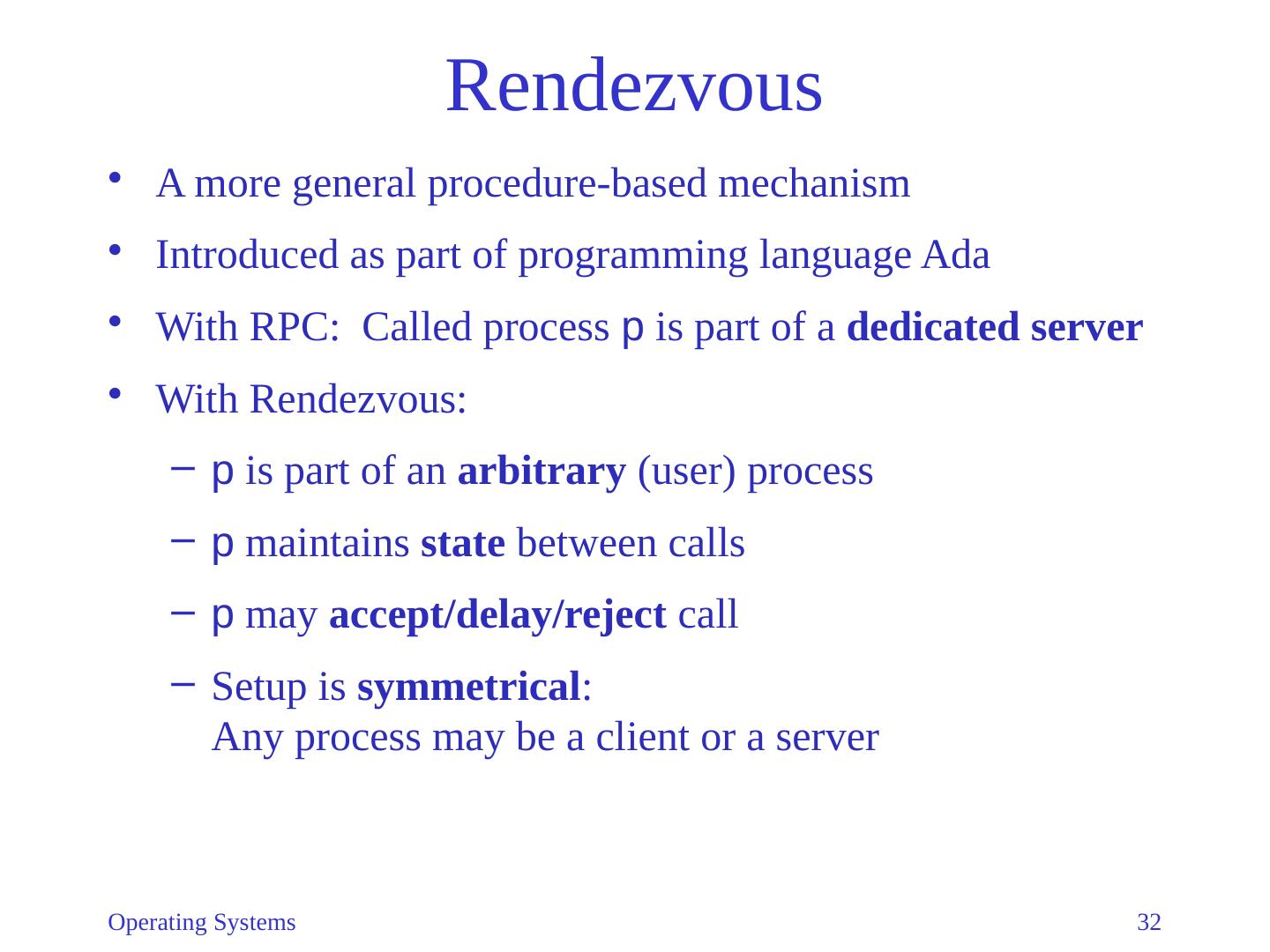 Rendezvous

• A more general procedure-based mechanism
• Introduced as part of programming language Ada
• With RPC: Called process p is part of a dedicated server
• With Rendezvous:
– p is part of an arbitrary (user) process
– p maintains state between calls
– p may accept/delay/reject call
– Setup is symmetrical:
Any process may be a client or a server

Operating Systems 32